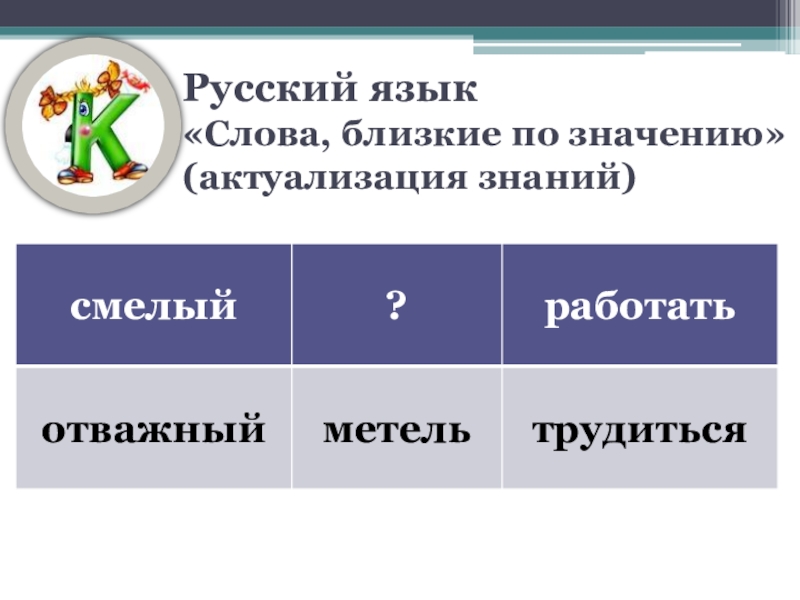 К

Русский язык
«Слова, близкие по значению»
(актуализация знаний)

| смелый | ? | работать |
|---|---|---|
| отважный | метель | трудиться |